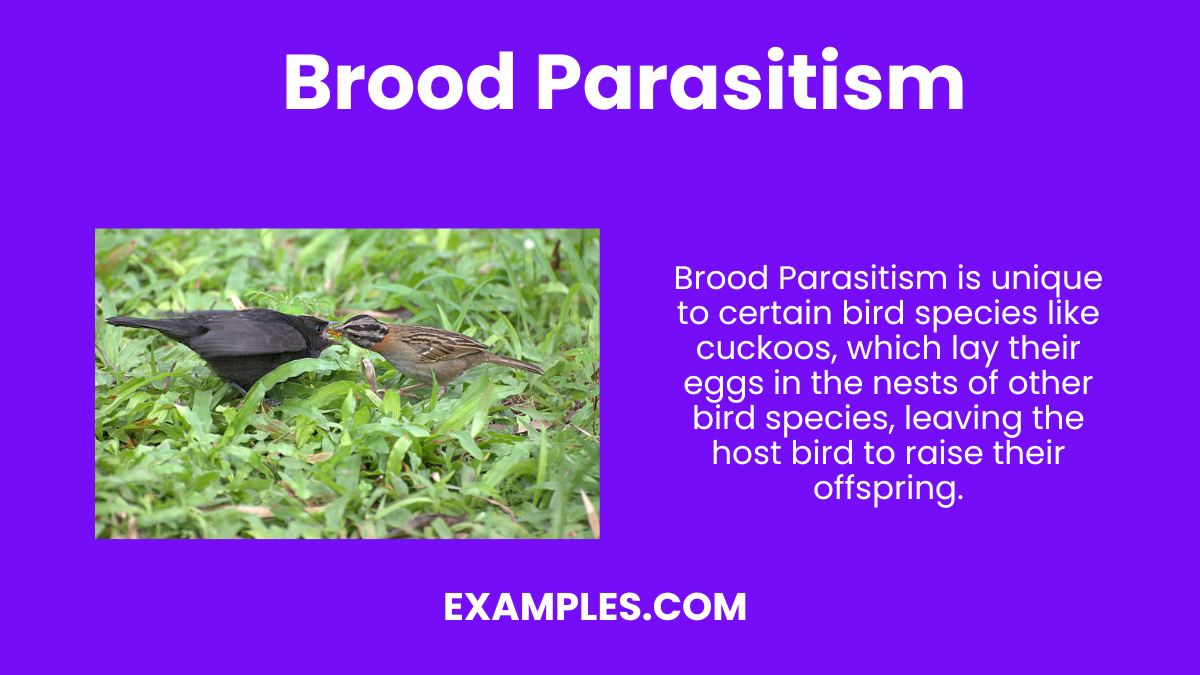 Brood Parasitism

Brood Parasitism is unique to certain bird species like cuckoos, which lay their eggs in the nests of other bird species, leaving the host bird to raise their offspring.

EXAMPLES.COM